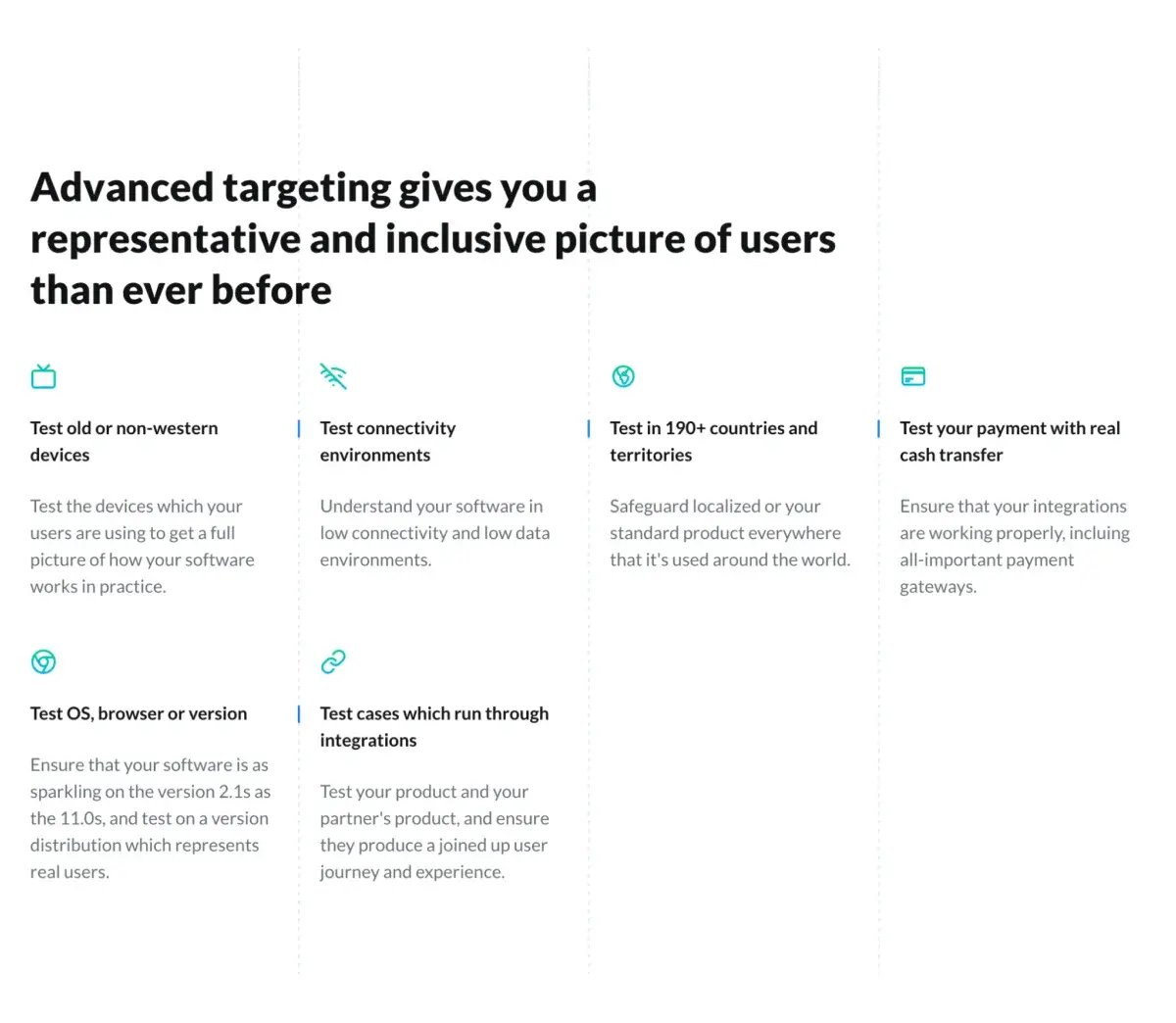 Advanced targeting gives you a representative and inclusive picture of users than ever before

Test old or non-western devices

Test the devices which your users are using to get a full picture of how your software works in practice.

Test connectivity environments

Understand your software in low connectivity and low data environments.

Test in 190+ countries and territories

Safeguard localized or your standard product everywhere that it's used around the world.

Test your payment with real cash transfer

Ensure that your integrations are working properly, incluing all-important payment gateways.

Test OS, browser or version

Ensure that your software is as sparkling on the version 2.1s as the 11.0s, and test on a version distribution which represents real users.

Test cases which run through integrations

Test your product and your partner's product, and ensure they produce a joined up user journey and experience.